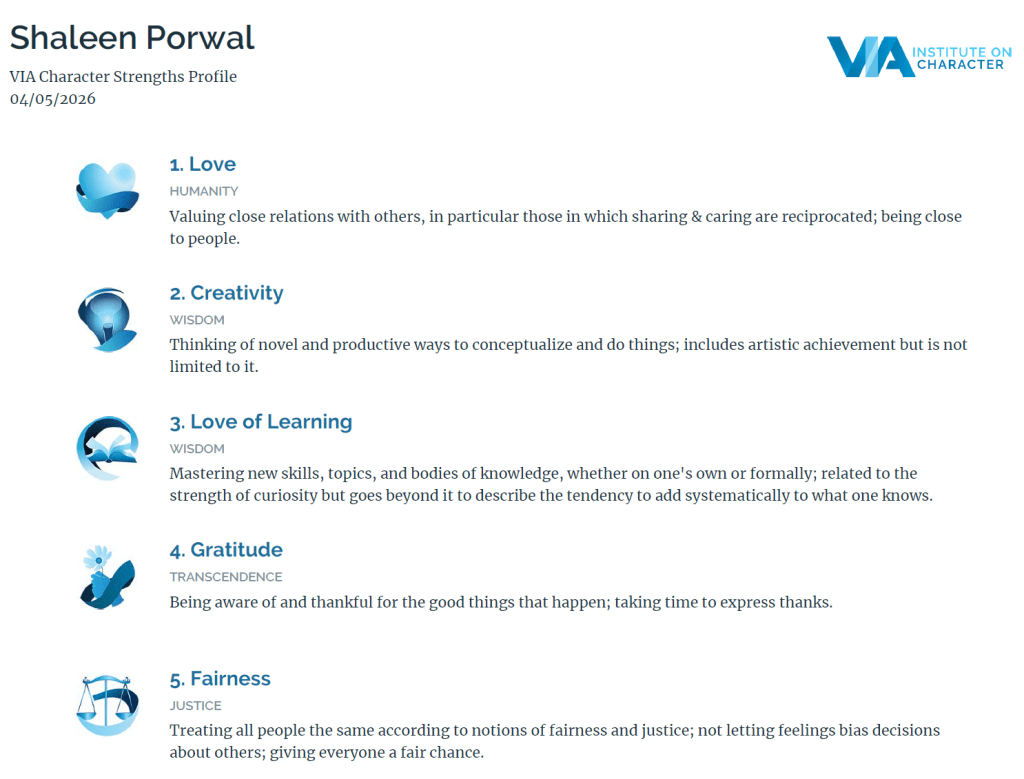 Shaleen Porwal

VIA Character Strengths Profile
04/05/2026

VIA INSTITUTE ON CHARACTER

1. Love
HUMANITY
Valuing close relations with others, in particular those in which sharing & caring are reciprocated; being close to people.

2. Creativity
WISDOM
Thinking of novel and productive ways to conceptualize and do things; includes artistic achievement but is not limited to it.

3. Love of Learning
WISDOM
Mastering new skills, topics, and bodies of knowledge, whether on one's own or formally; related to the strength of curiosity but goes beyond it to describe the tendency to add systematically to what one knows.

4. Gratitude
TRANSCENDENCE
Being aware of and thankful for the good things that happen; taking time to express thanks.

5. Fairness
JUSTICE
Treating all people the same according to notions of fairness and justice; not letting feelings bias decisions about others; giving everyone a fair chance.